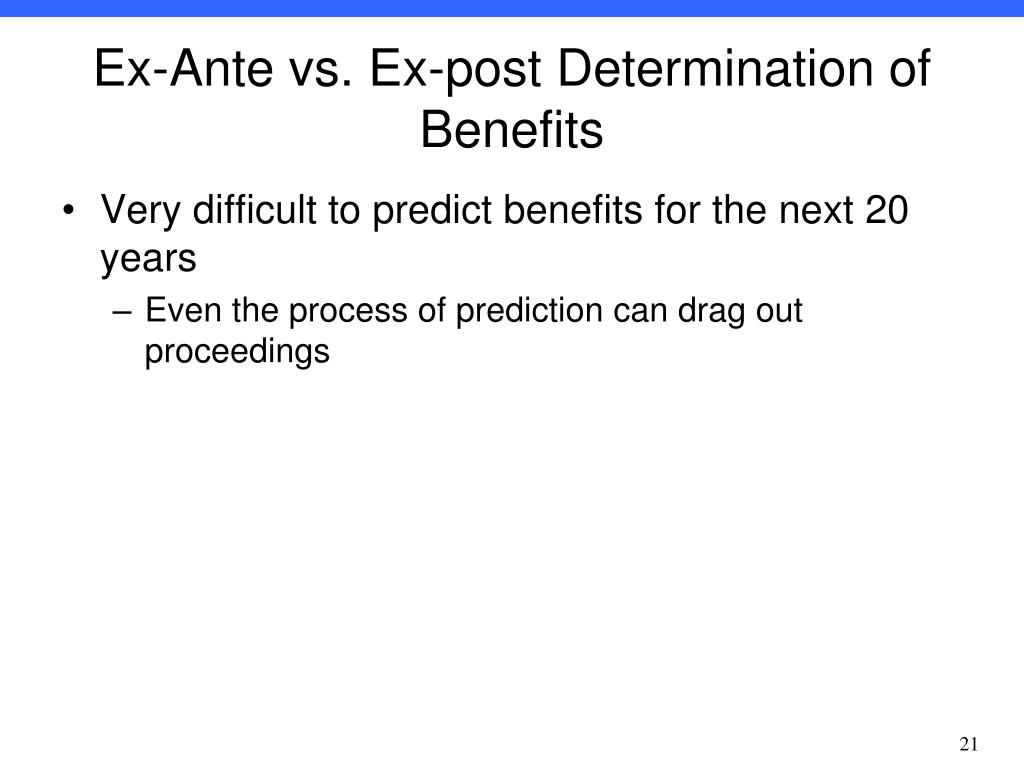 Ex-Ante vs. Ex-post Determination of Benefits

• Very difficult to predict benefits for the next 20 years
– Even the process of prediction can drag out proceedings

21